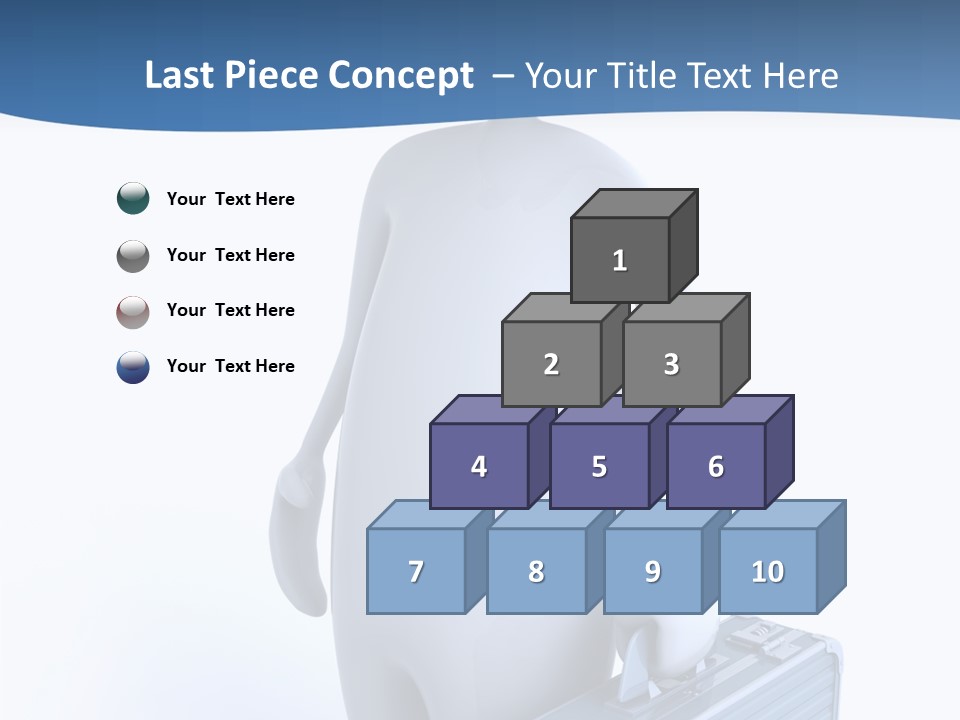 Last Piece Concept – Your Title Text Here

Your Text Here

Your Text Here

Your Text Here

Your Text Here

1

2

3

4

5

6

7

8

9

10